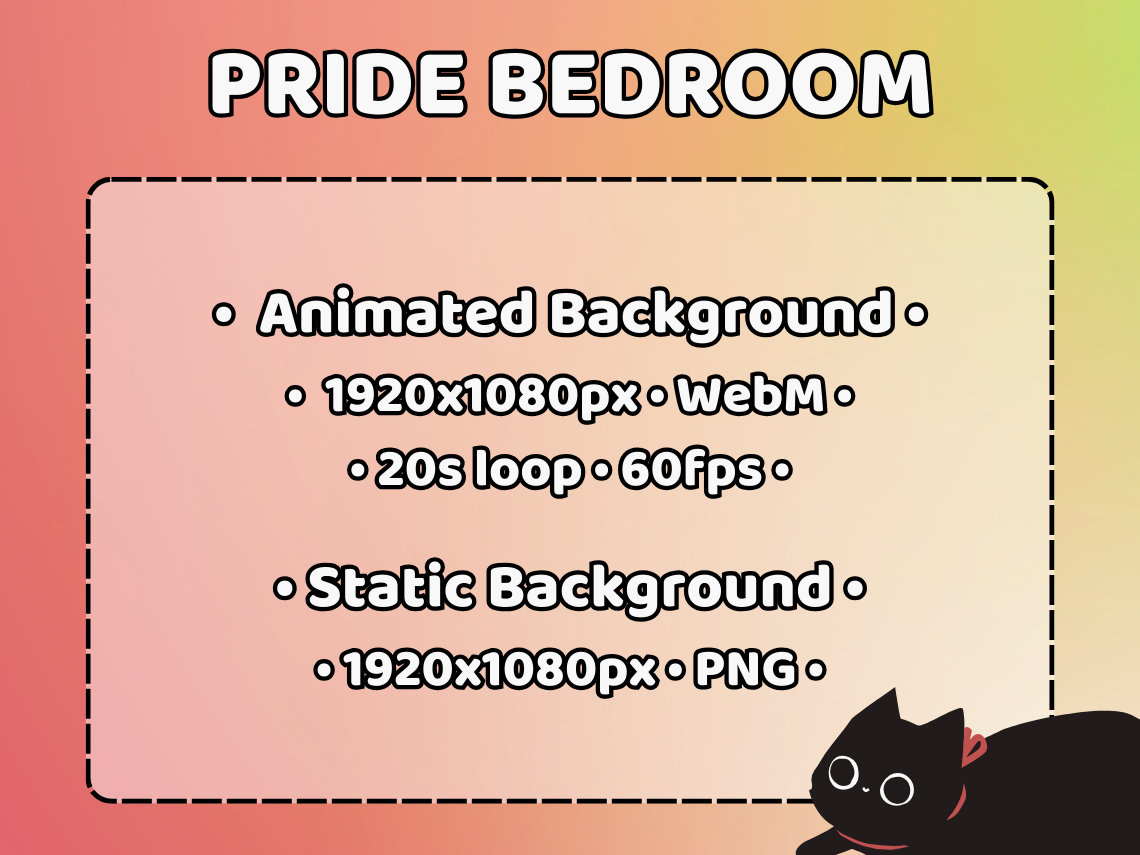 PRIDE BEDROOM

• Animated Background •
• 1920x1080px • WebM •
• 20s loop • 60fps •

• Static Background •
• 1920x1080px • PNG •